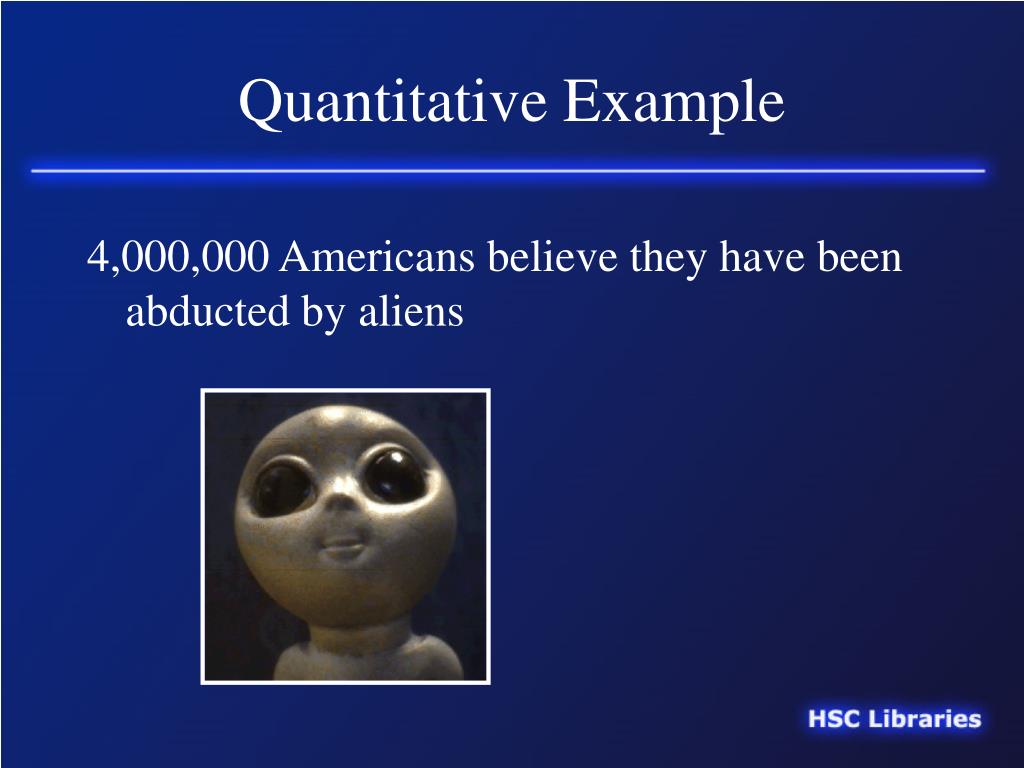 Quantitative Example

4,000,000 Americans believe they have been abducted by aliens

HSC Libraries